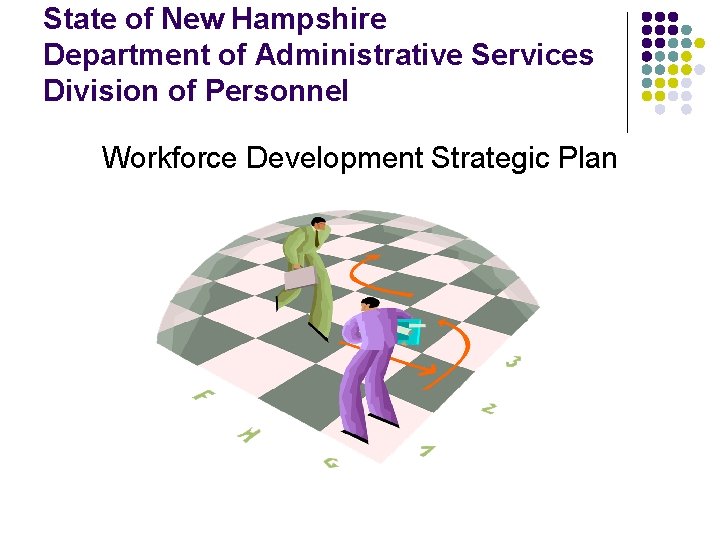 State of New Hampshire
Department of Administrative Services
Division of Personnel

Workforce Development Strategic Plan

F
H
G
1
2
3